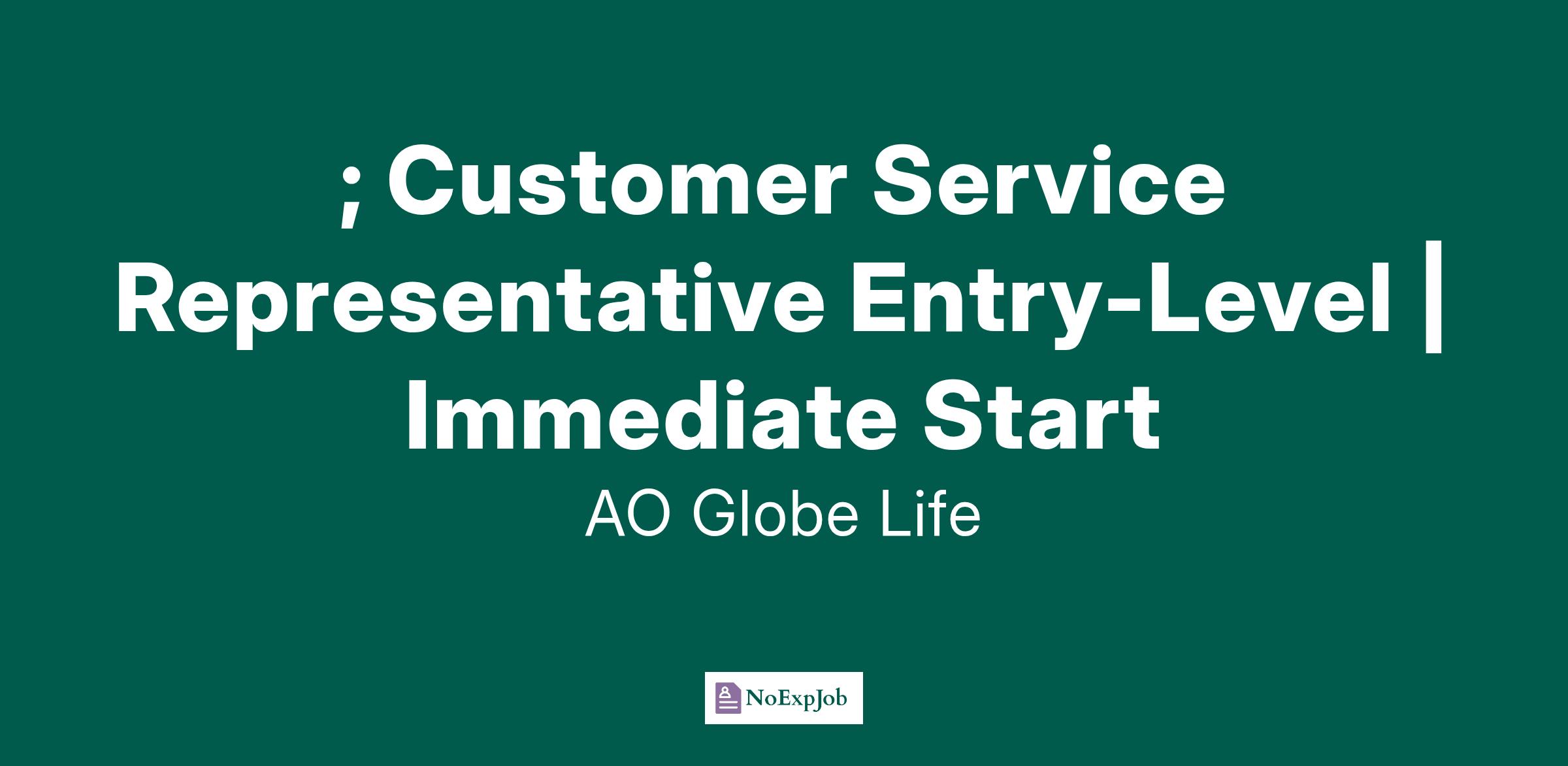 ; Customer Service Representative Entry-Level | Immediate Start

AO Globe Life

NoExpJob